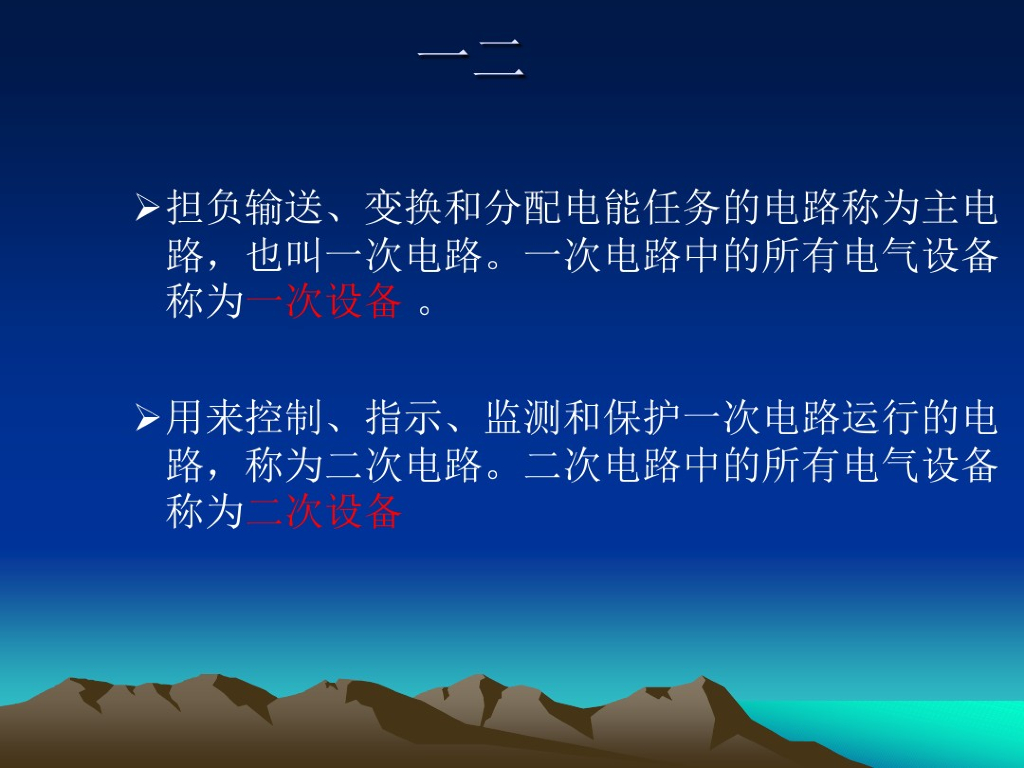 一二

➢担负输送、变换和分配电能任务的电路称为主电路，也叫一次电路。一次电路中的所有电气设备称为一次设备 。

➢用来控制、指示、监测和保护一次电路运行的电路，称为二次电路。二次电路中的所有电气设备称为二次设备